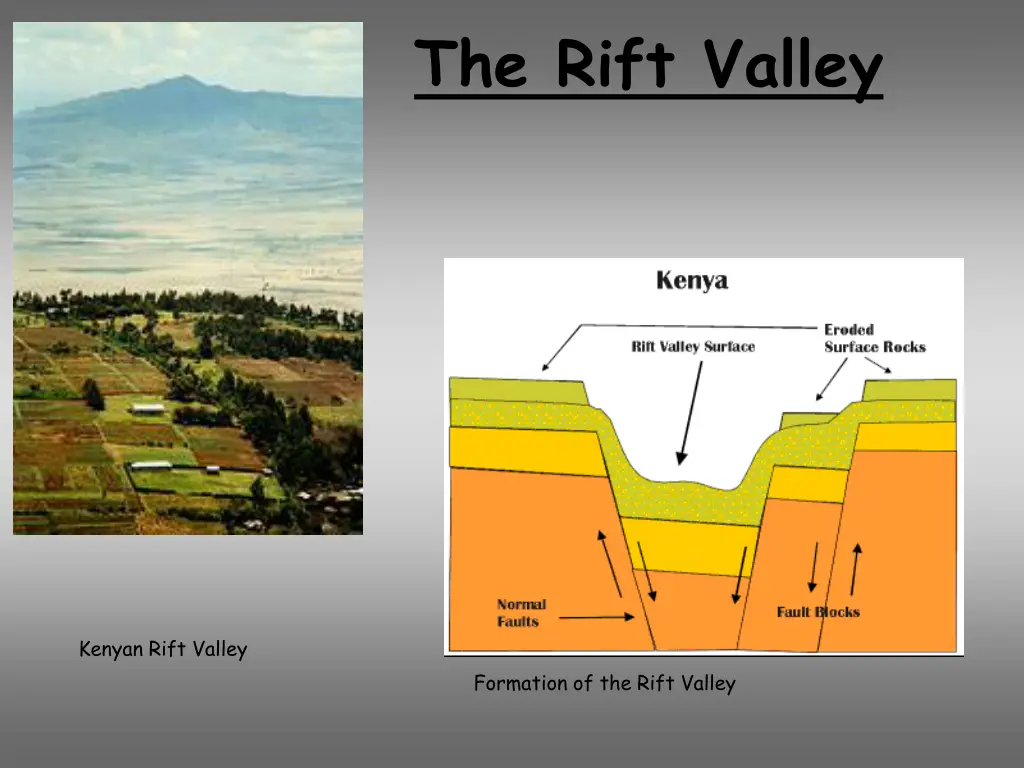 The Rift Valley

Kenya

Rift Valley Surface

Eroded Surface Rocks

Normal Faults

Fault Blocks

Kenyan Rift Valley

Formation of the Rift Valley